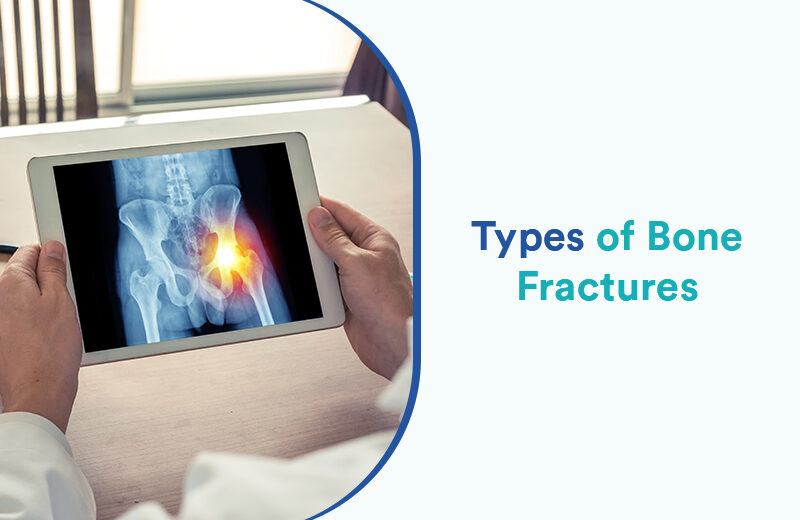 Types of Bone Fractures